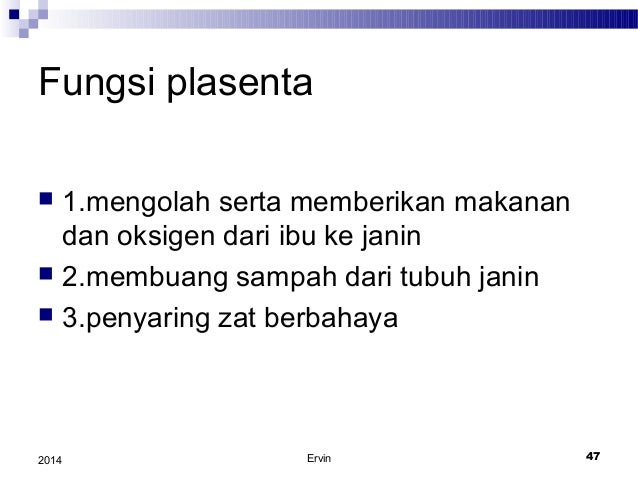 Fungsi plasenta

1.mengolah serta memberikan makanan dan oksigen dari ibu ke janin

2.membuang sampah dari tubuh janin

3.penyaring zat berbahaya

2014

Ervin

47